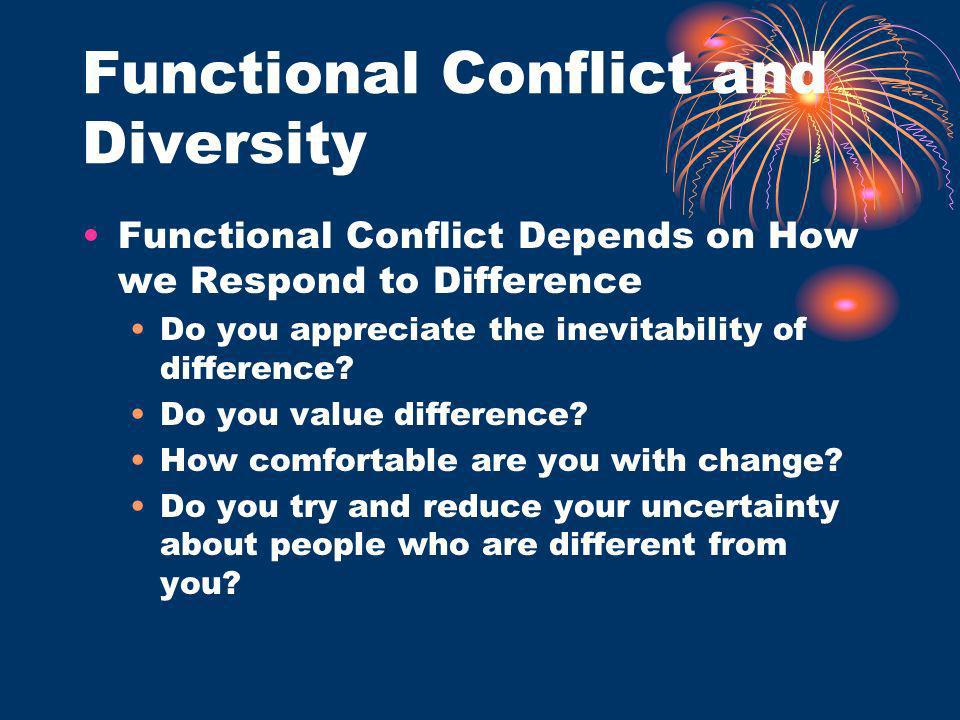 Functional Conflict and Diversity

• Functional Conflict Depends on How we Respond to Difference
  • Do you appreciate the inevitability of difference?
  • Do you value difference?
  • How comfortable are you with change?
  • Do you try and reduce your uncertainty about people who are different from you?